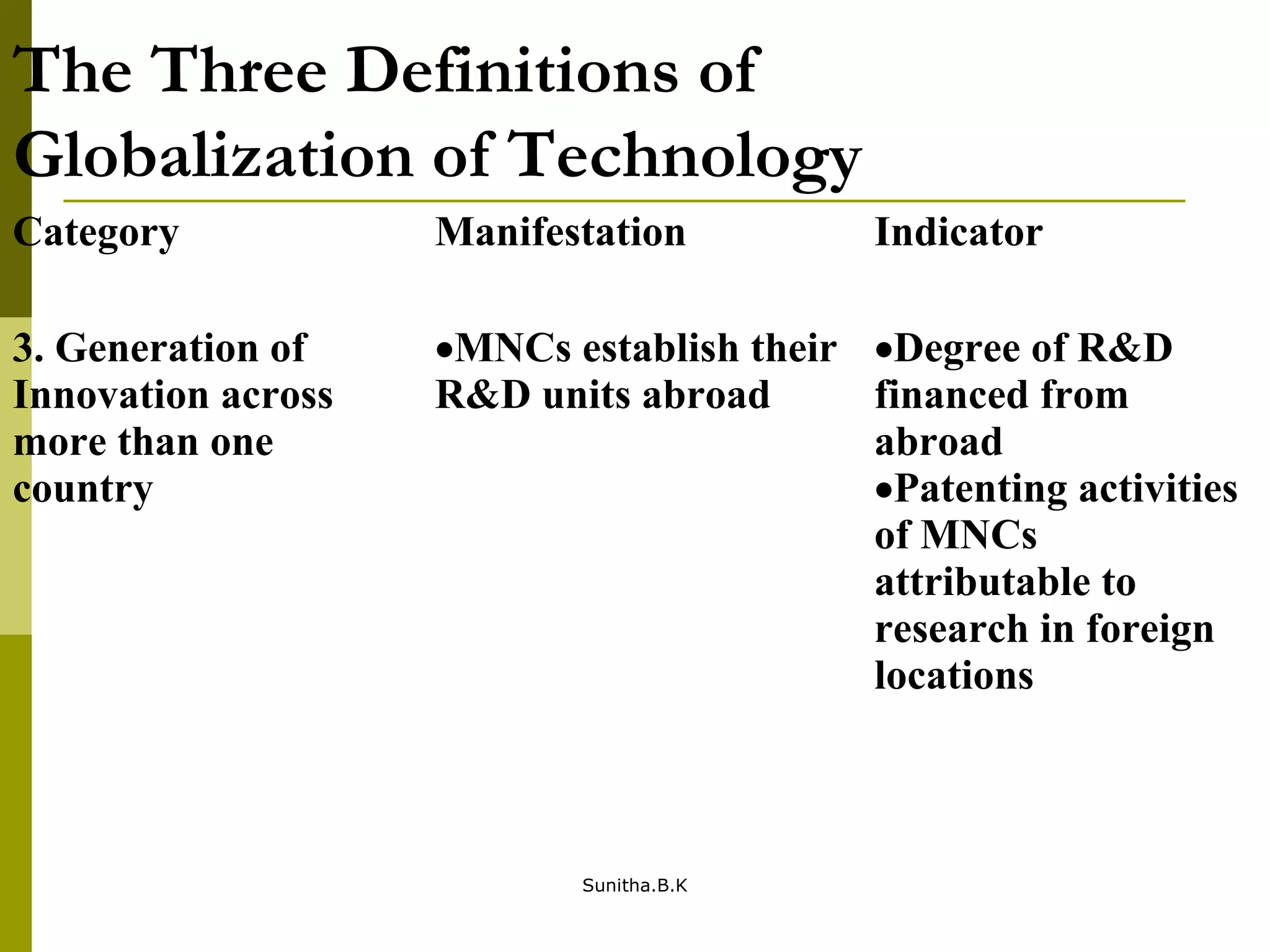 The Three Definitions of Globalization of Technology

| Category | Manifestation | Indicator |
|---|---|---|
| 3. Generation of Innovation across more than one country | •MNCs establish their R&D units abroad | •Degree of R&D financed from abroad •Patenting activities of MNCs attributable to research in foreign locations |

Sunitha.B.K